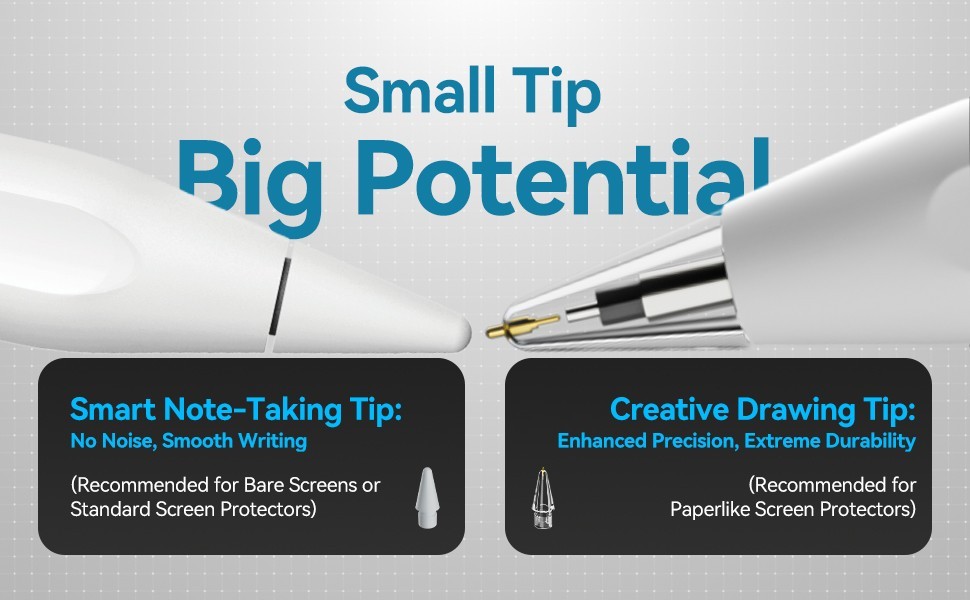 Small Tip
Big Potential

Smart Note-Taking Tip:
No Noise, Smooth Writing

(Recommended for Bare Screens or Standard Screen Protectors)

Creative Drawing Tip:
Enhanced Precision, Extreme Durability

(Recommended for Paperlike Screen Protectors)